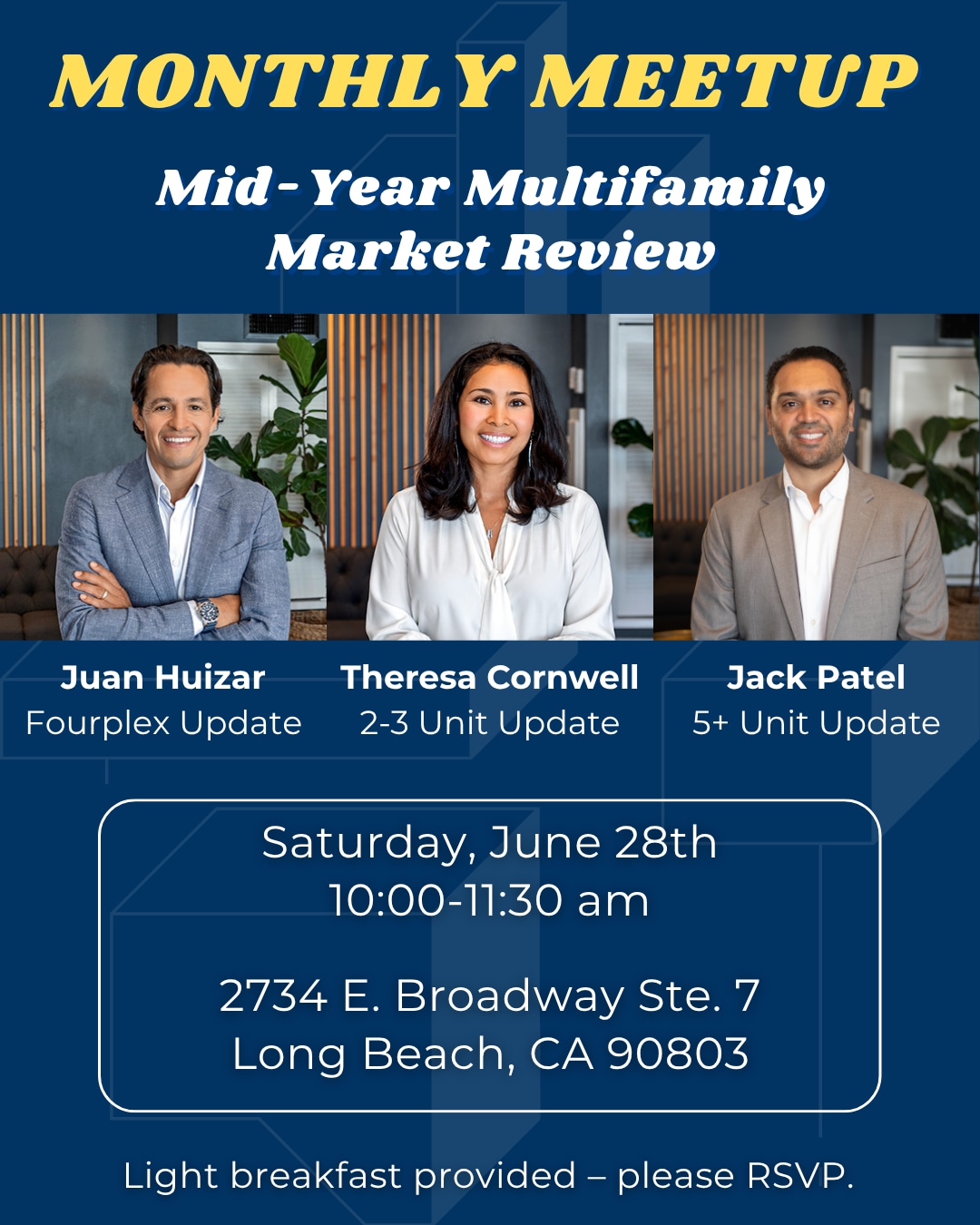 MONTHLY MEETUP

Mid-Year Multifamily Market Review

Juan Huizar
Fourplex Update

Theresa Cornwell
2-3 Unit Update

Jack Patel
5+ Unit Update

Saturday, June 28th
10:00-11:30 am

2734 E. Broadway Ste. 7
Long Beach, CA 90803

Light breakfast provided – please RSVP.